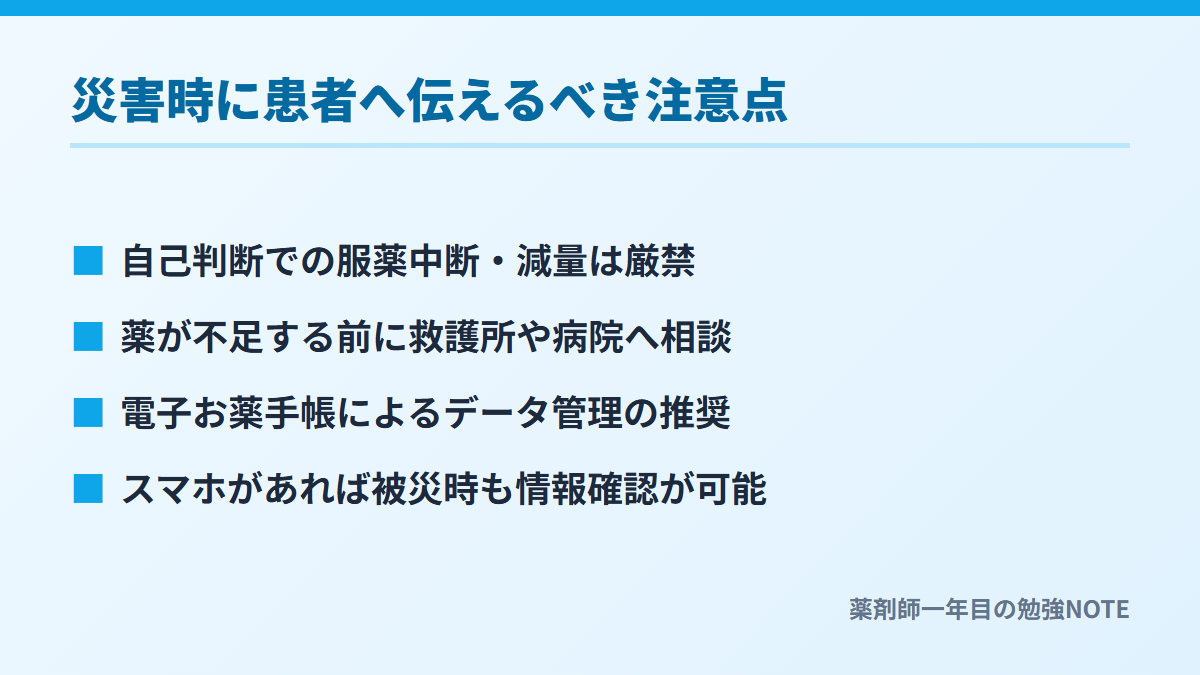 災害時に患者へ伝えるべき注意点

■ 自己判断での服薬中断・減量は厳禁

■ 薬が不足する前に救護所や病院へ相談

■ 電子お薬手帳によるデータ管理の推奨

■ スマホがあれば被災時も情報確認が可能

薬剤師一年目の勉強NOTE